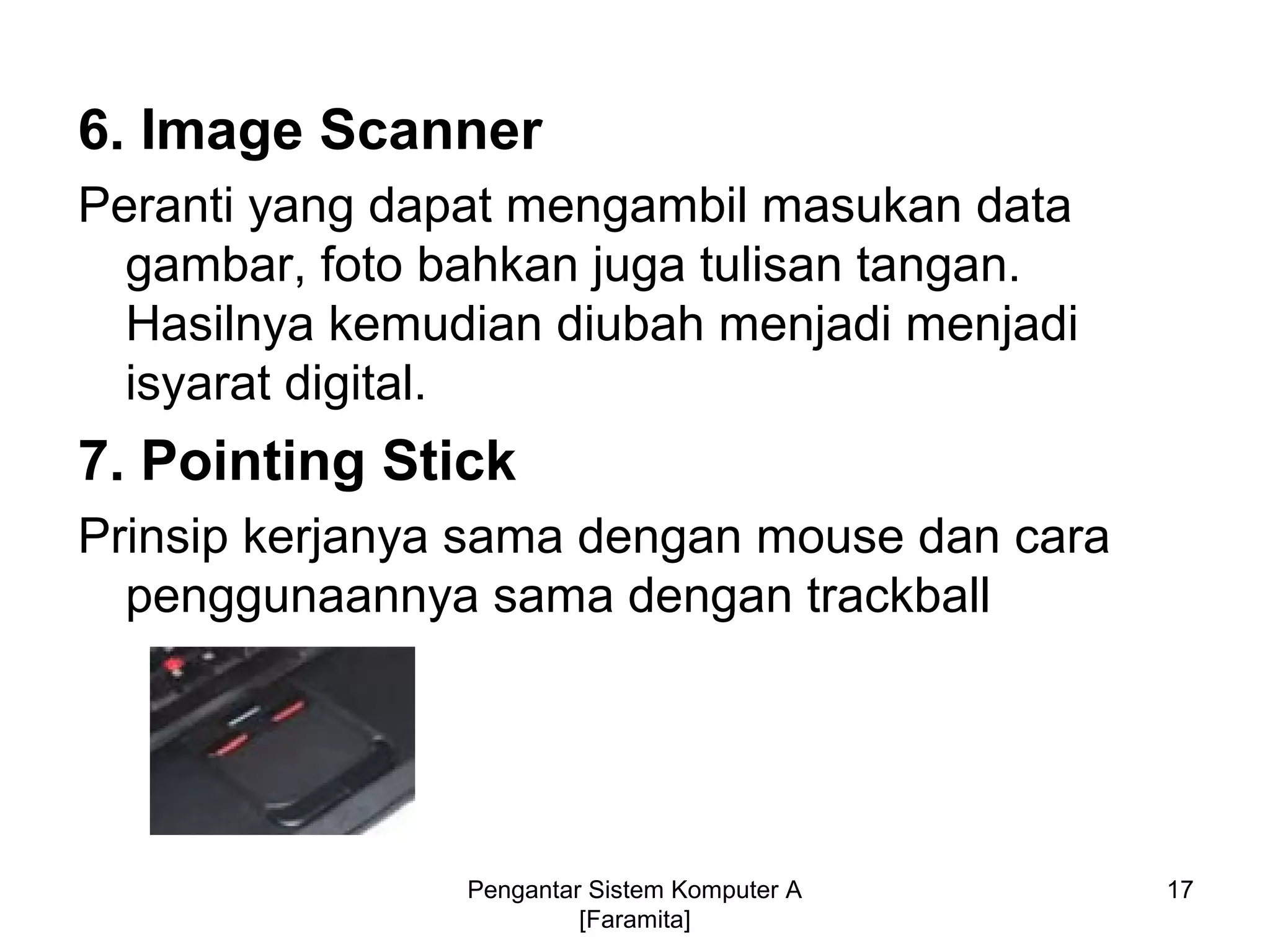 6. Image Scanner

Peranti yang dapat mengambil masukan data gambar, foto bahkan juga tulisan tangan. Hasilnya kemudian diubah menjadi menjadi isyarat digital.

7. Pointing Stick

Prinsip kerjanya sama dengan mouse dan cara penggunaannya sama dengan trackball

Pengantar Sistem Komputer A [Faramita]

17